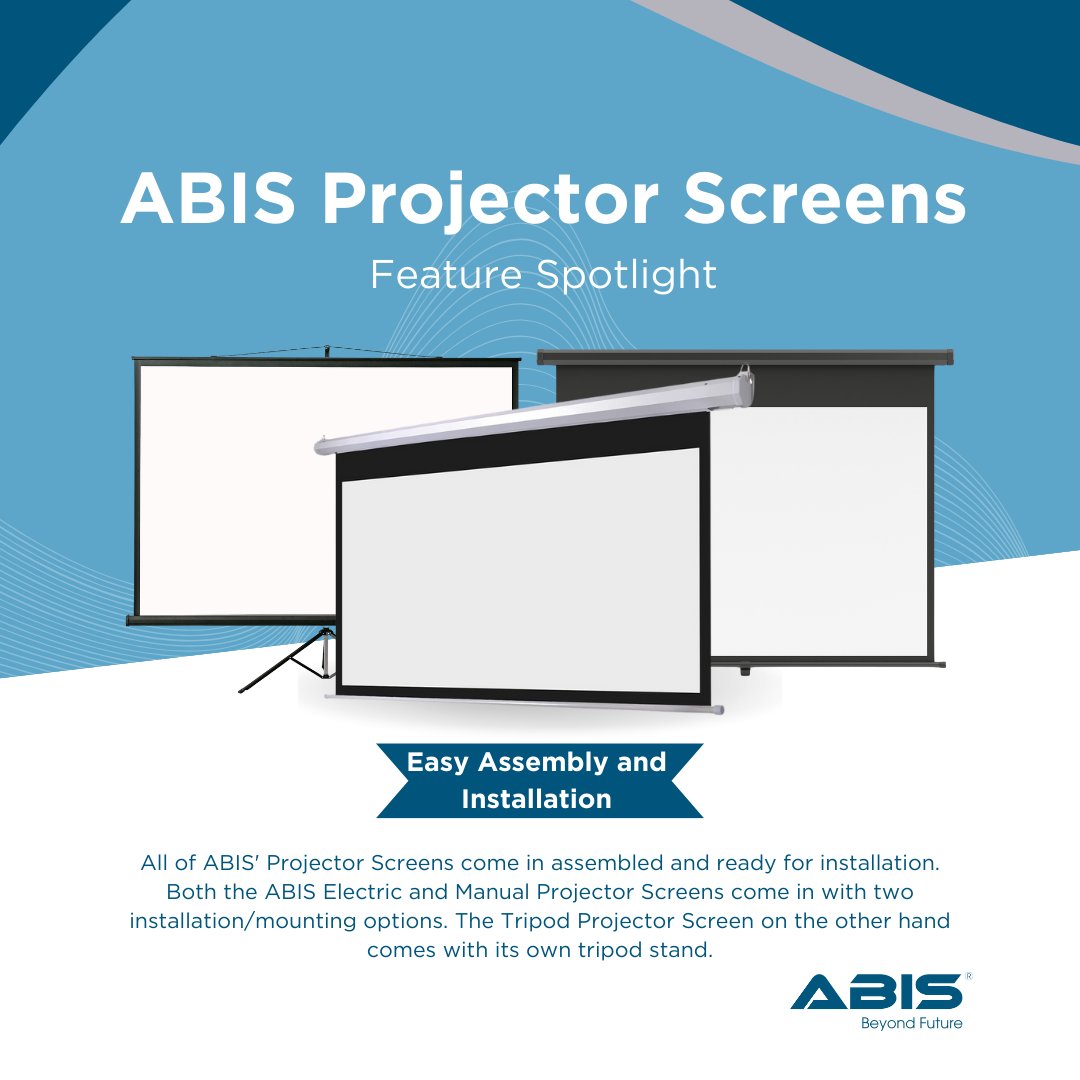 ABIS Projector Screens
Feature Spotlight

Easy Assembly and Installation

All of ABIS' Projector Screens come in assembled and ready for installation. Both the ABIS Electric and Manual Projector Screens come in with two installation/mounting options. The Tripod Projector Screen on the other hand comes with its own tripod stand.

ABIS®
Beyond Future